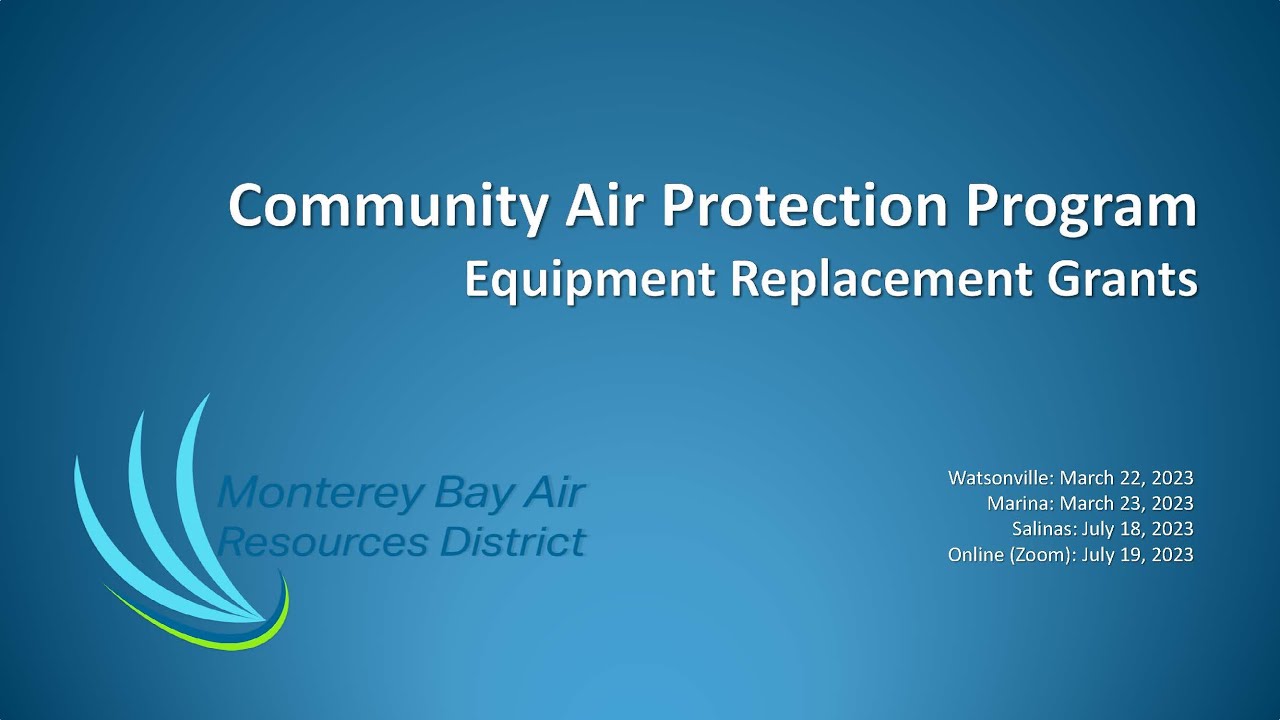 Community Air Protection Program
Equipment Replacement Grants

Monterey Bay Air Resources District

Watsonville: March 22, 2023
Marina: March 23, 2023
Salinas: July 18, 2023
Online (Zoom): July 19, 2023